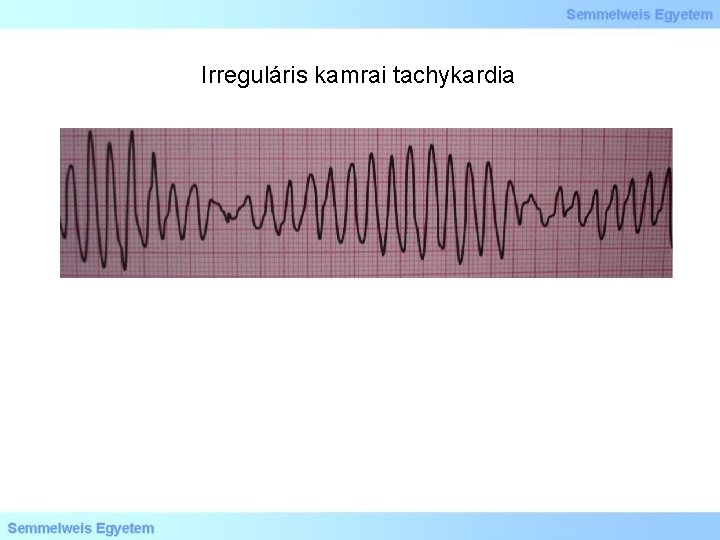 Semmelweis Egyetem

Irreguláris kamrai tachykardia

Semmelweis Egyetem